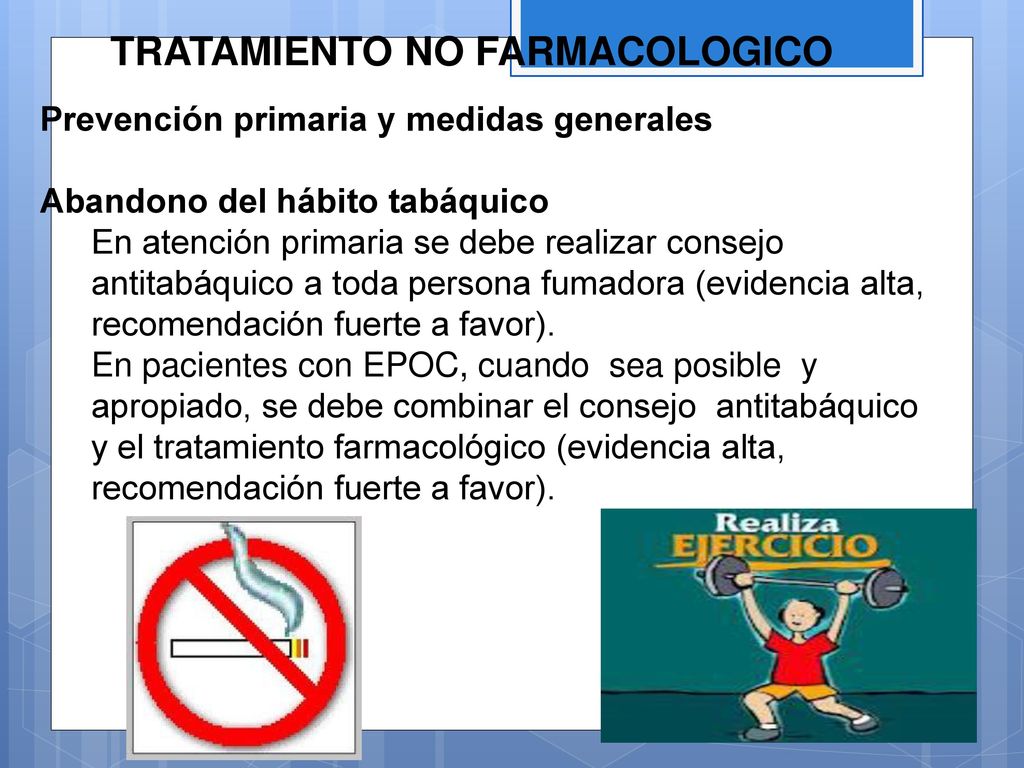 TRATAMIENTO NO FARMACOLOGICO

Prevención primaria y medidas generales

Abandono del hábito tabáquico

En atención primaria se debe realizar consejo antitabáquico a toda persona fumadora (evidencia alta, recomendación fuerte a favor).

En pacientes con EPOC, cuando sea posible y apropiado, se debe combinar el consejo antitabáquico y el tratamiento farmacológico (evidencia alta, recomendación fuerte a favor).

Realiza EJERCICIO